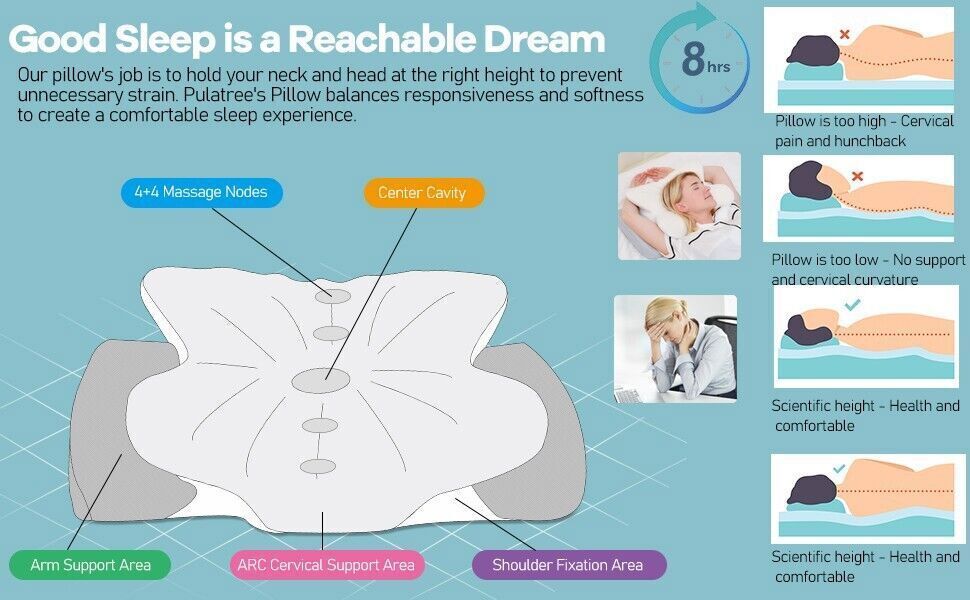 Good Sleep is a Reachable Dream

Our pillow's job is to hold your neck and head at the right height to prevent unnecessary strain. Pulatree's Pillow balances responsiveness and softness to create a comfortable sleep experience.

8 hrs

4+4 Massage Nodes

Center Cavity

Arm Support Area

ARC Cervical Support Area

Shoulder Fixation Area

Pillow is too high - Cervical pain and hunchback

Pillow is too low - No support and cervical curvature

Scientific height - Health and comfortable

Scientific height - Health and comfortable